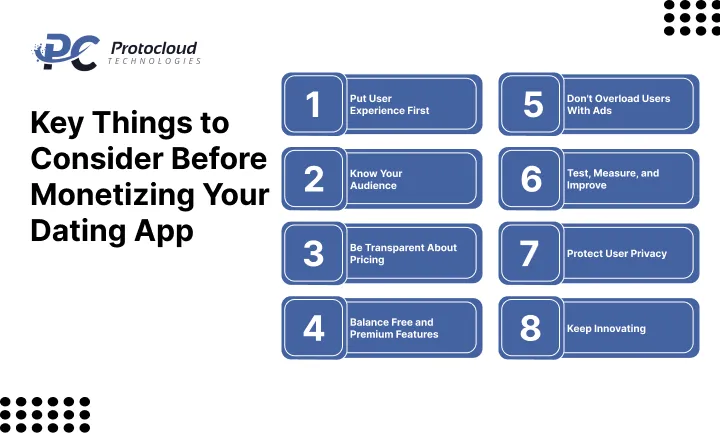 PC Protocloud TECHNOLOGIES

Key Things to Consider Before Monetizing Your Dating App

1 Put User Experience First

2 Know Your Audience

3 Be Transparent About Pricing

4 Balance Free and Premium Features

5 Don't Overload Users With Ads

6 Test, Measure, and Improve

7 Protect User Privacy

8 Keep Innovating